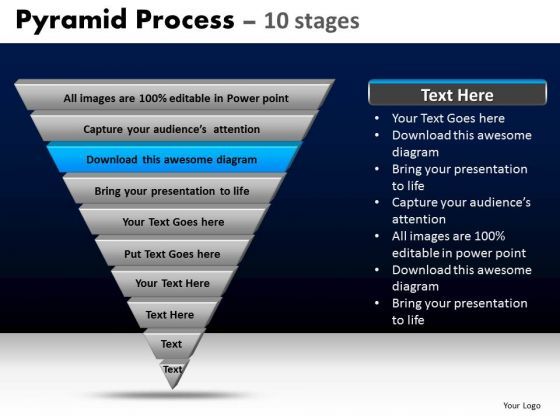 Pyramid Process – 10 stages

All images are 100% editable in Power point
Capture your audience's attention
Download this awesome diagram
Bring your presentation to life
Your Text Goes here
Put Text Goes here
Your Text Here
Text Here
Text
Text

Text Here

• Your Text Goes here
• Download this awesome diagram
• Bring your presentation to life
• Capture your audience's attention
• All images are 100% editable in power point
• Download this awesome diagram
• Bring your presentation to life

Your Logo